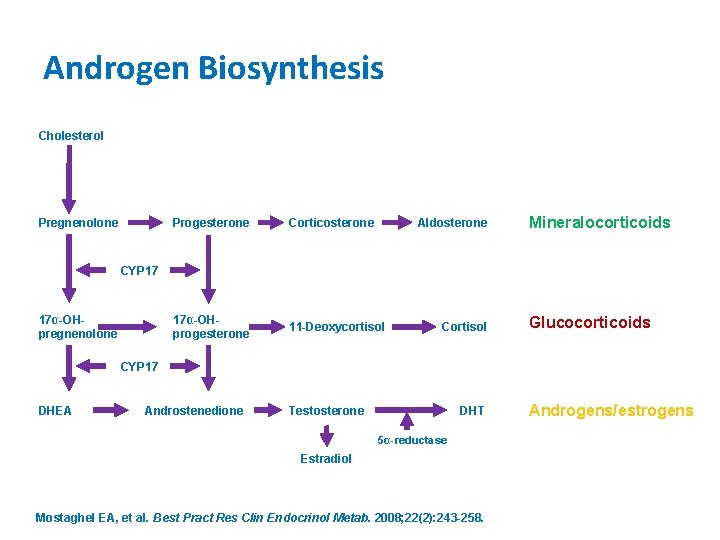 Androgen Biosynthesis

Cholesterol

Pregnenolone Progesterone Corticosterone Aldosterone Mineralocorticoids

CYP17

17α-OH-pregnenolone 17α-OH-progesterone 11-Deoxycortisol Cortisol Glucocorticoids

CYP17

DHEA Androstenedione Testosterone DHT Androgens/estrogens

5α-reductase

Estradiol

Mostaghel EA, et al. Best Pract Res Clin Endocrinol Metab. 2008;22(2):243-258.